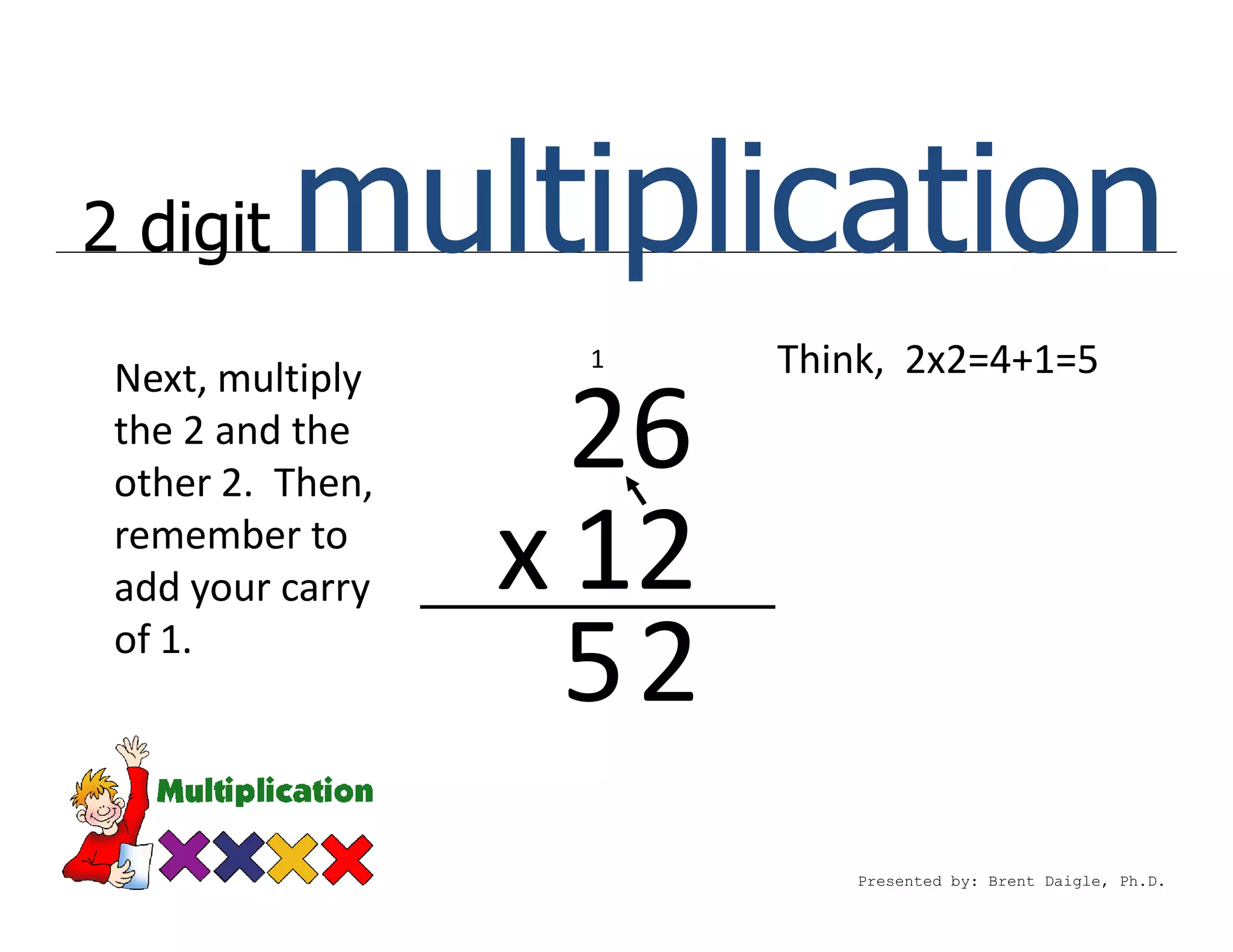 2 digit multiplication

Next, multiply the 2 and the other 2. Then, remember to add your carry of 1.

1
26
x 12
52

Think, 2x2=4+1=5

Multiplication

Presented by: Brent Daigle, Ph.D.